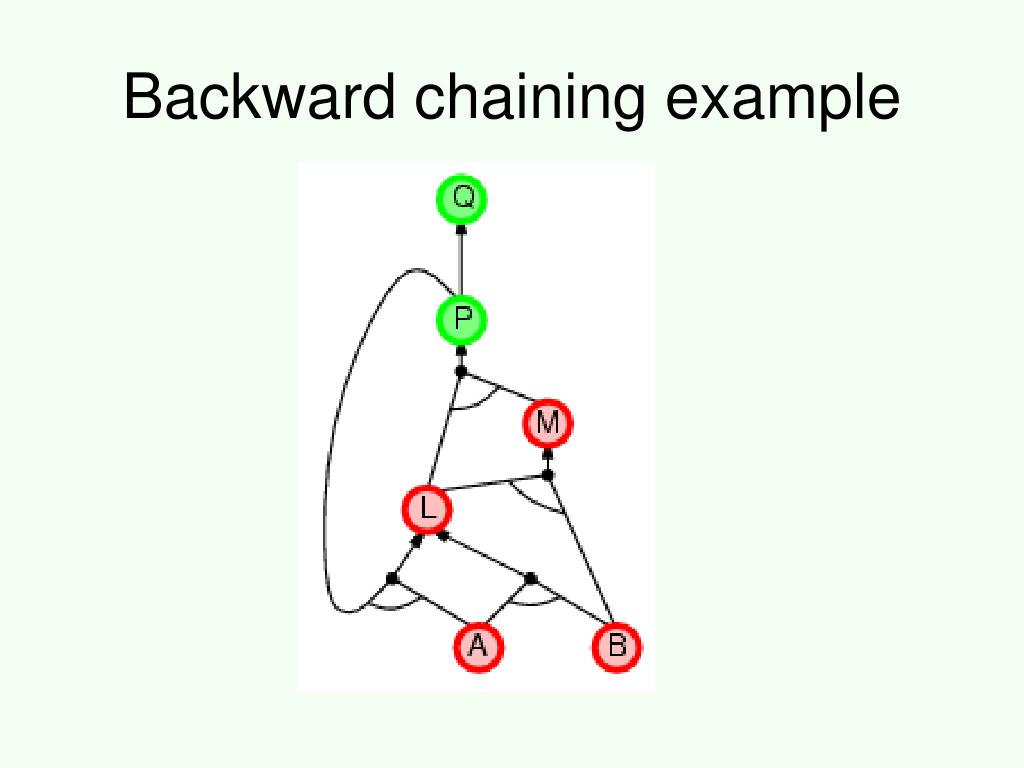 Backward chaining example

Q

P

M

L

A

B